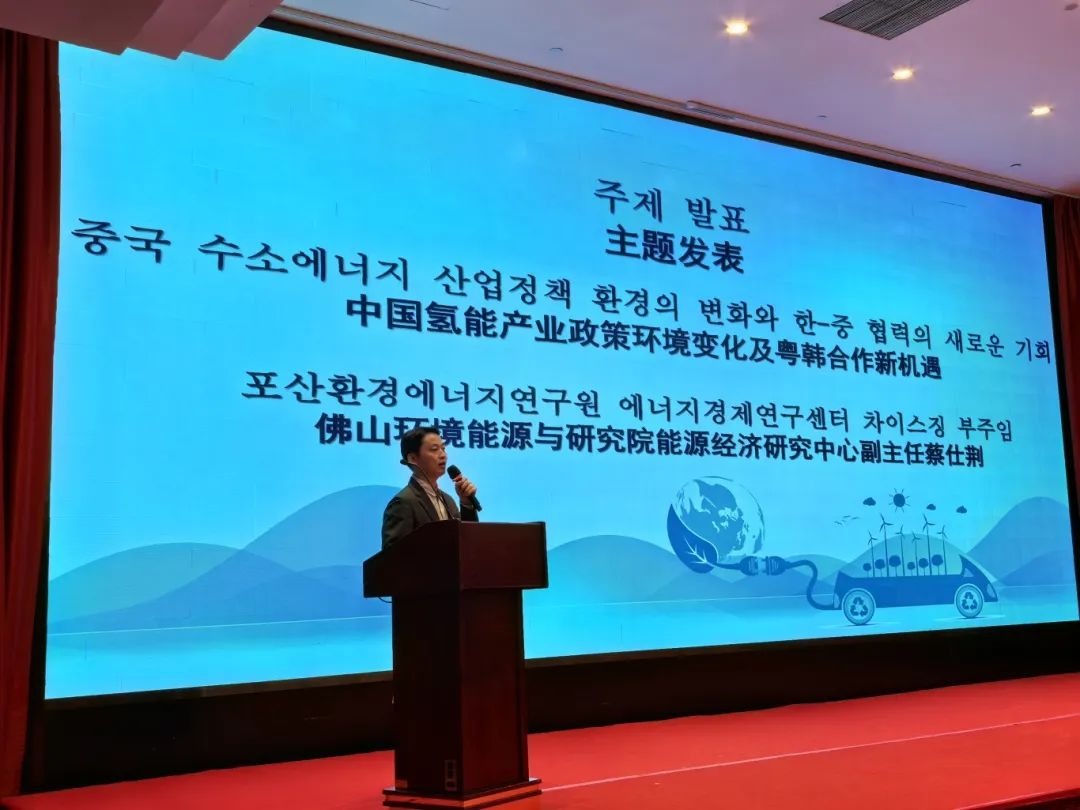 주제 발표
主题发表
중국 수소에너지 산업정책 환경의 변화와 한-중 협력의 새로운 기회
中国氢能产业政策环境变化及粤韩合作新机遇

포산환경에너지연구원 에너지경제연구센터 차이스징 부주임
佛山环境能源与研究院能源经济研究中心副主任蔡仕荆